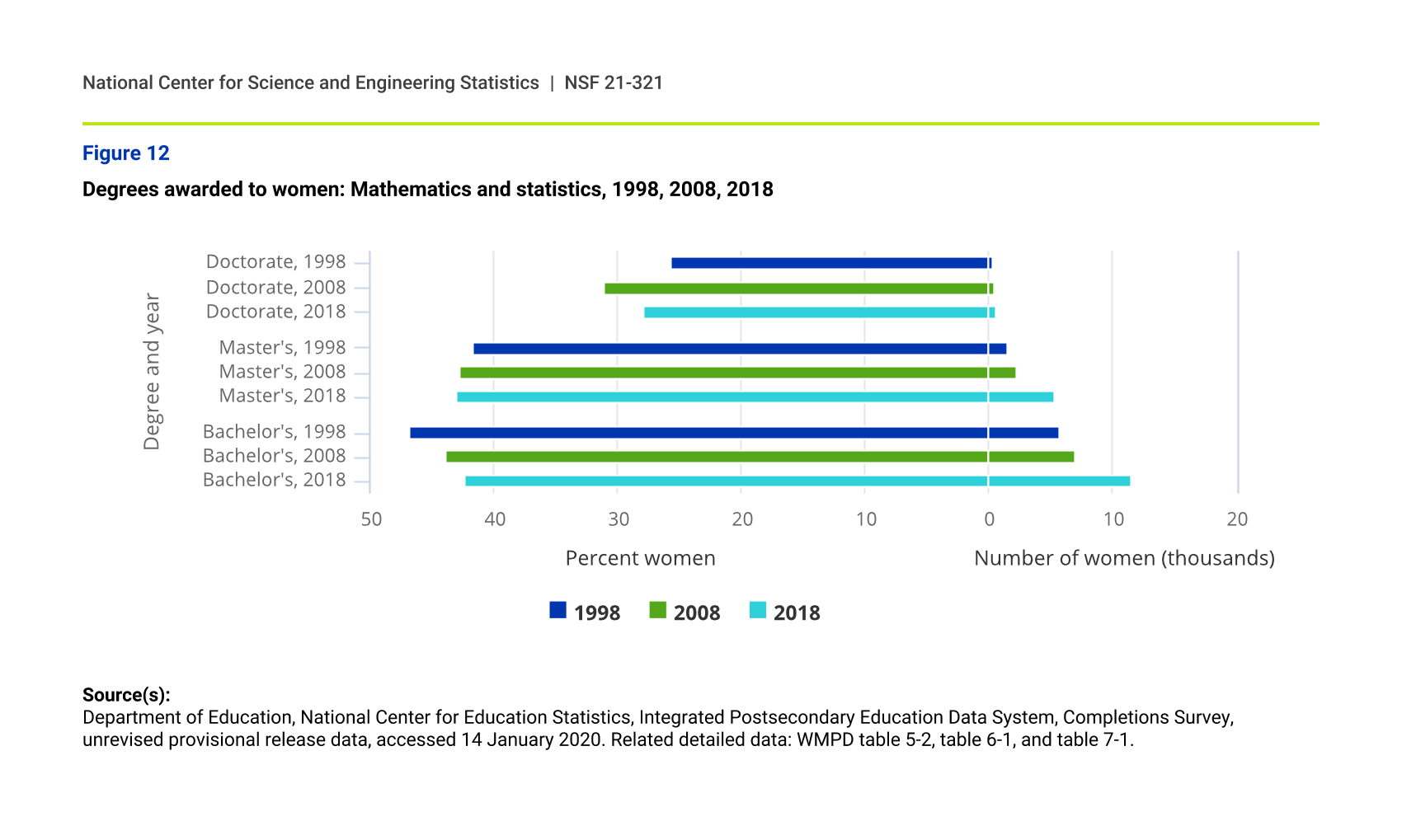 National Center for Science and Engineering Statistics | NSF 21-321

Figure 12

Degrees awarded to women: Mathematics and statistics, 1998, 2008, 2018

Degree and year

Doctorate, 1998
Doctorate, 2008
Doctorate, 2018
Master's, 1998
Master's, 2008
Master's, 2018
Bachelor's, 1998
Bachelor's, 2008
Bachelor's, 2018

50 40 30 20 10 0 10 20

Percent women

Number of women (thousands)

1998 2008 2018

Source(s):
Department of Education, National Center for Education Statistics, Integrated Postsecondary Education Data System, Completions Survey, unrevised provisional release data, accessed 14 January 2020. Related detailed data: WMPD table 5-2, table 6-1, and table 7-1.